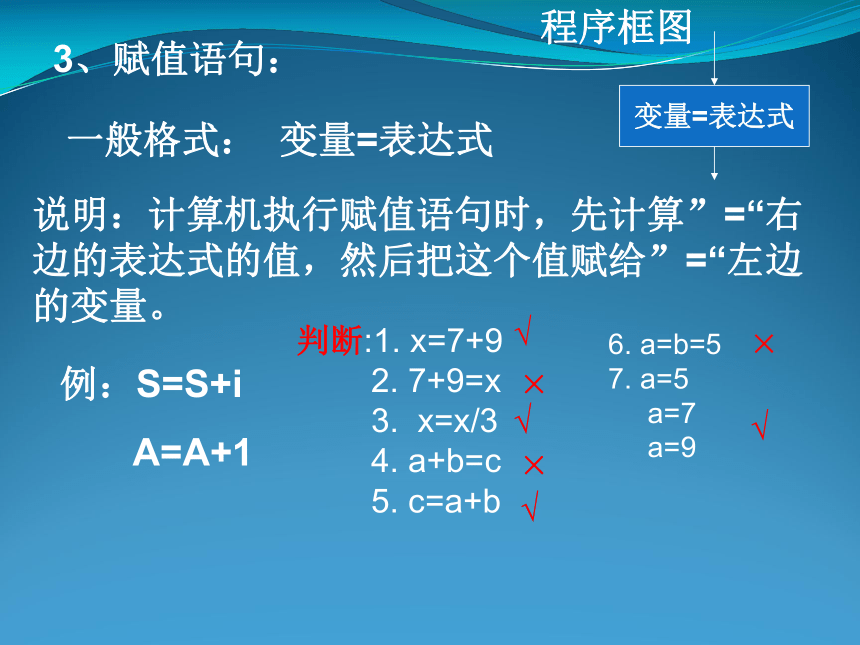 程序框图

3、赋值语句：

变量=表达式

一般格式：　变量=表达式

说明：计算机执行赋值语句时，先计算”=“右边的表达式的值，然后把这个值赋给”=“左边的变量。

例：S=S+i

A=A+1

判断:1. x=7+9 √
2. 7+9=x ×
3. x=x/3 √
4. a+b=c ×
5. c=a+b √

6. a=b=5 ×
7. a=5
a=7
a=9 √